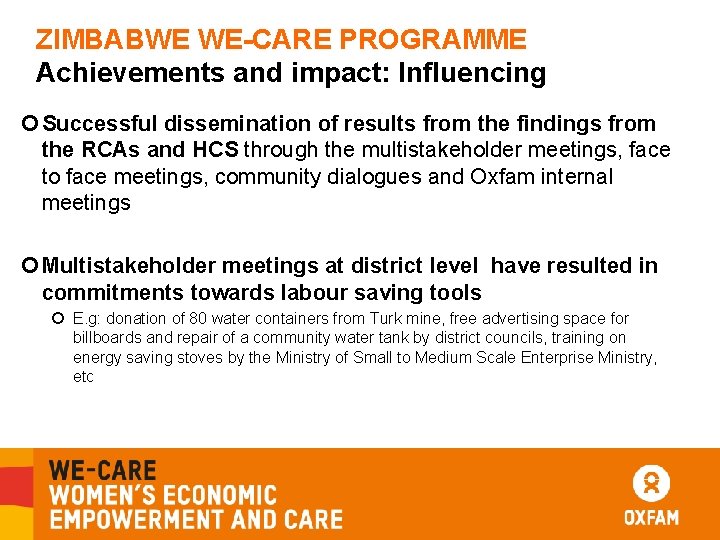 ZIMBABWE WE-CARE PROGRAMME
Achievements and impact: Influencing

Successful dissemination of results from the findings from the RCAs and HCS through the multistakeholder meetings, face to face meetings, community dialogues and Oxfam internal meetings

Multistakeholder meetings at district level have resulted in commitments towards labour saving tools

E.g: donation of 80 water containers from Turk mine, free advertising space for billboards and repair of a community water tank by district councils, training on energy saving stoves by the Ministry of Small to Medium Scale Enterprise Ministry, etc

WE-CARE
WOMEN'S ECONOMIC
EMPOWERMENT AND CARE

OXFAM